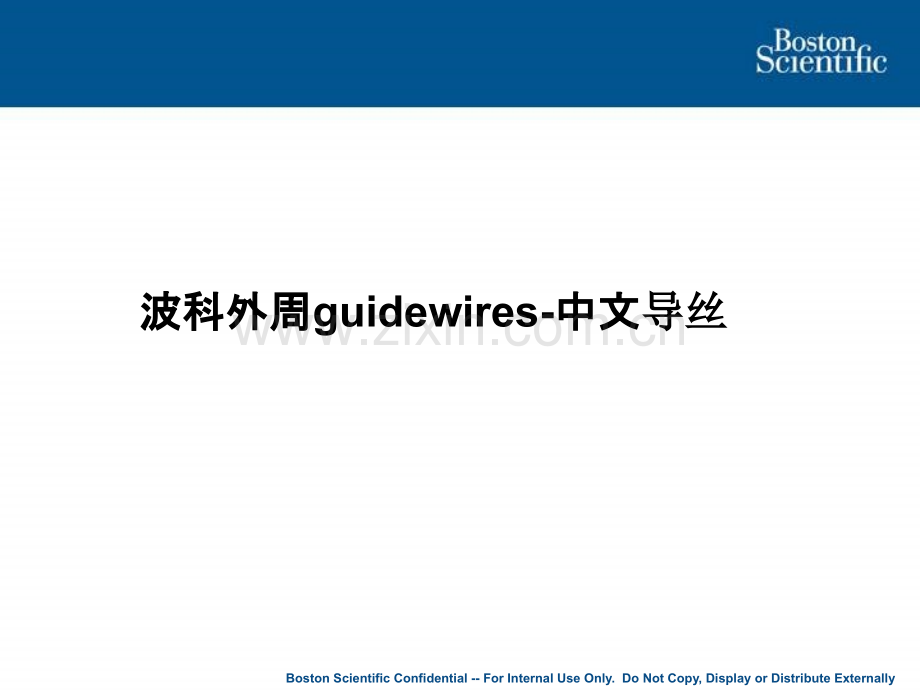 Boston Scientific

波科外周guidewires-中文导丝

www.zixin.com.cn

Boston Scientific Confidential -- For Internal Use Only. Do Not Copy, Display or Distribute Externally